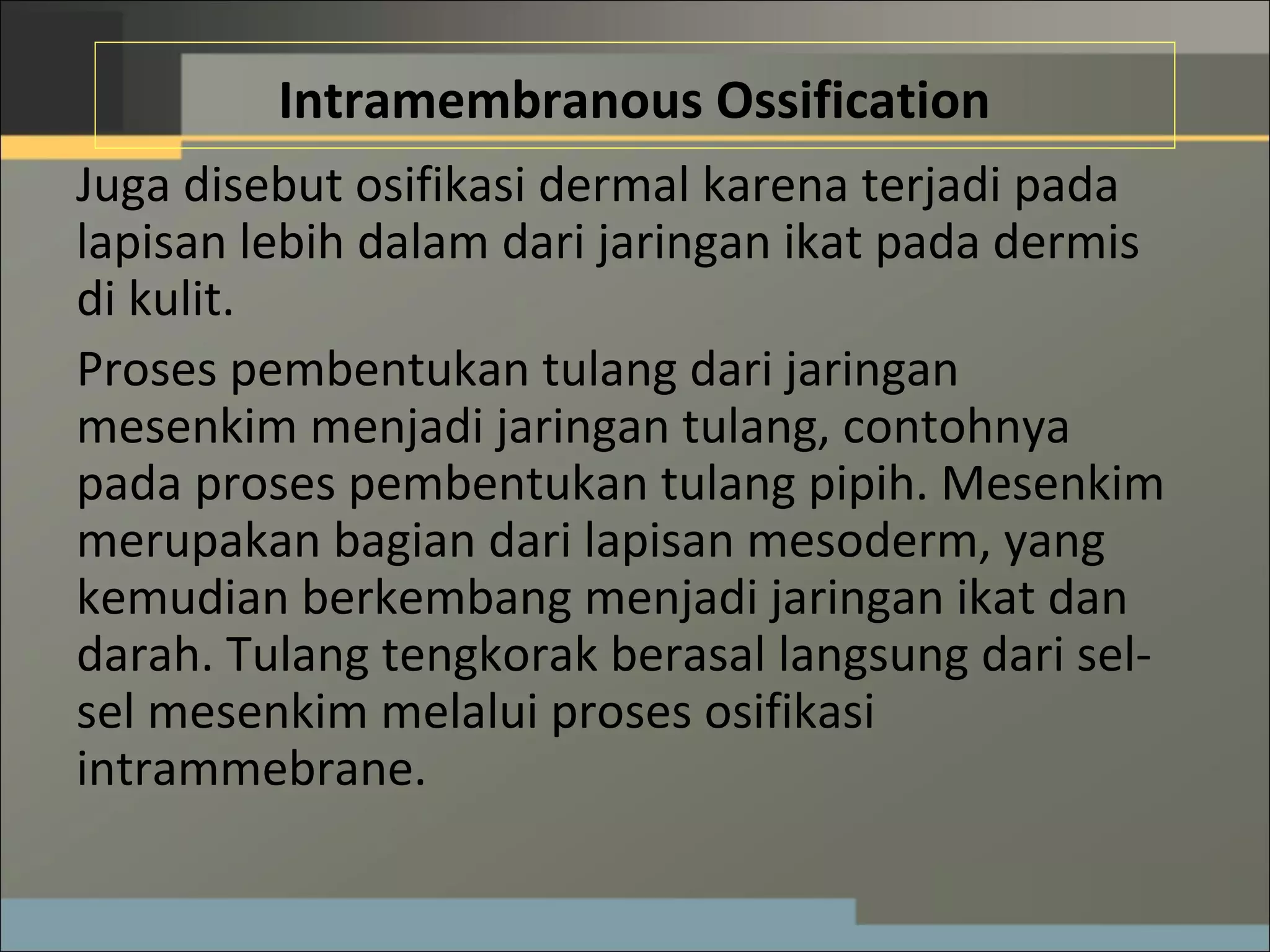 Intramembranous Ossification

Juga disebut osifikasi dermal karena terjadi pada lapisan lebih dalam dari jaringan ikat pada dermis di kulit.

Proses pembentukan tulang dari jaringan mesenkim menjadi jaringan tulang, contohnya pada proses pembentukan tulang pipih. Mesenkim merupakan bagian dari lapisan mesoderm, yang kemudian berkembang menjadi jaringan ikat dan darah. Tulang tengkorak berasal langsung dari sel-sel mesenkim melalui proses osifikasi intrammebrane.